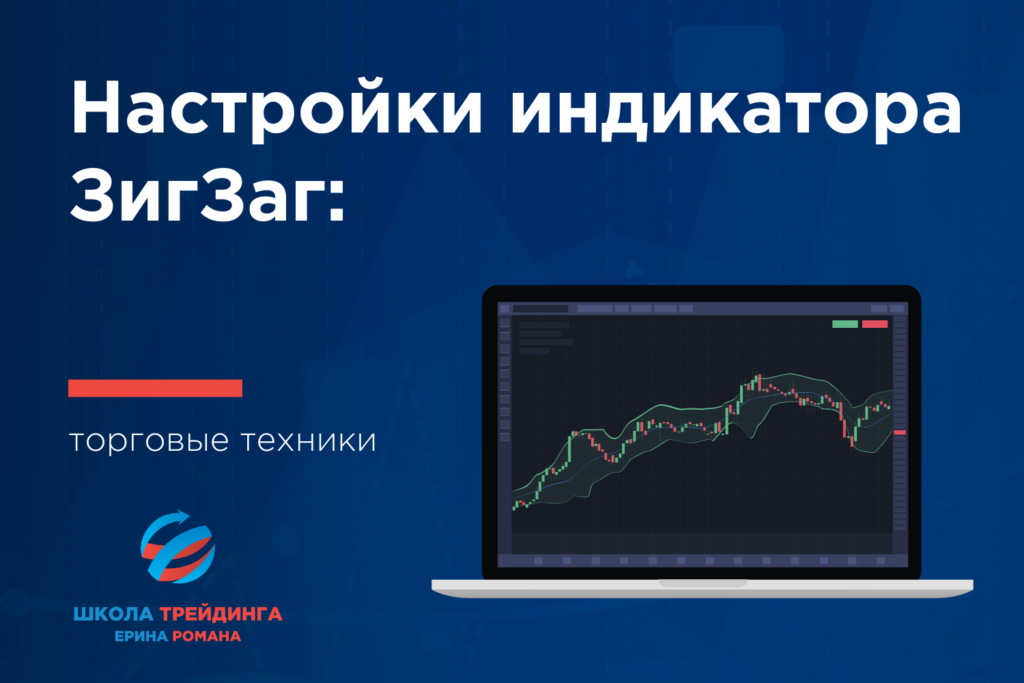 Настройки индикатора ЗигЗаг:

торговые техники

ШКОЛА ТРЕЙДИНГА
ЕРИНА РОМАНА